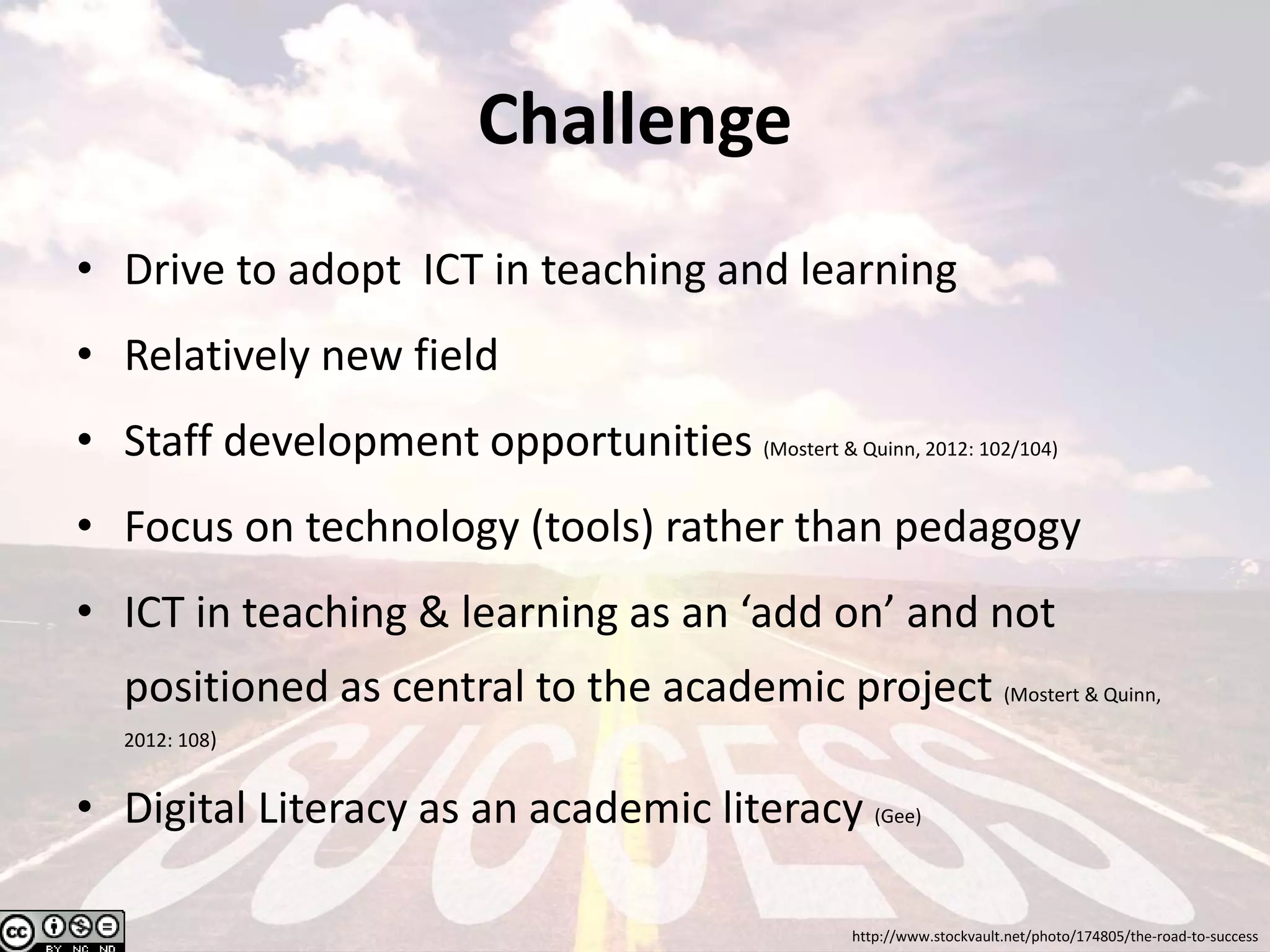 Challenge

• Drive to adopt ICT in teaching and learning

• Relatively new field

• Staff development opportunities (Mostert & Quinn, 2012: 102/104)

• Focus on technology (tools) rather than pedagogy

• ICT in teaching & learning as an ‘add on’ and not positioned as central to the academic project (Mostert & Quinn, 2012: 108)

• Digital Literacy as an academic literacy (Gee)

SUCCESS

cc BY NC ND

http://www.stockvault.net/photo/174805/the-road-to-success